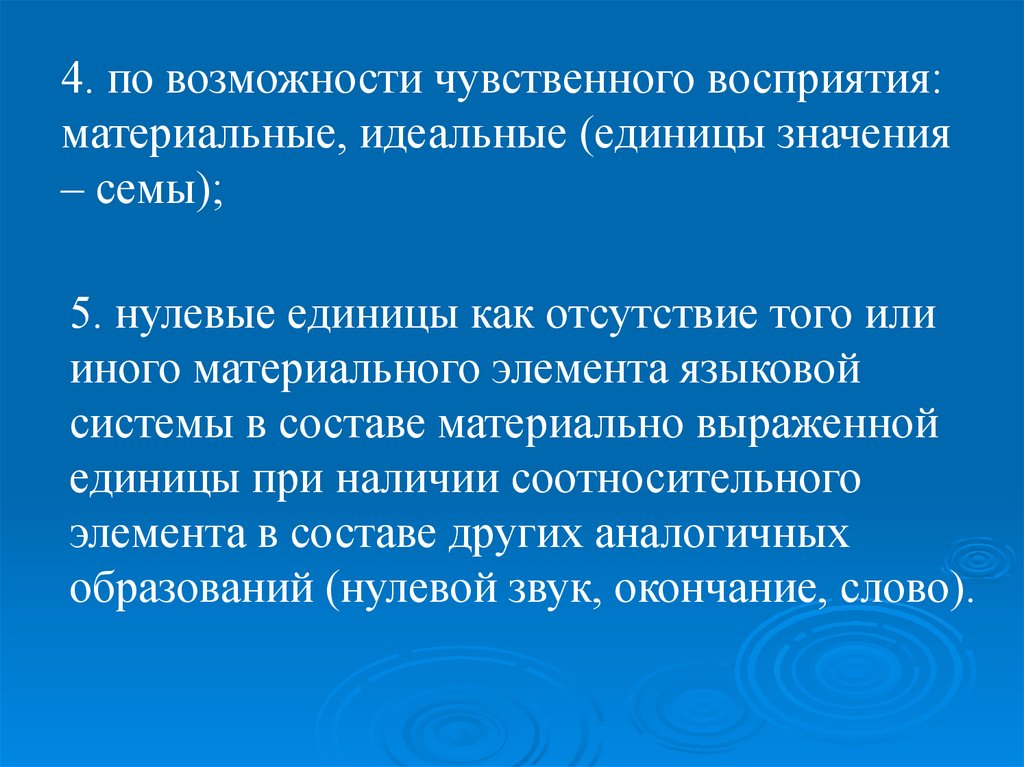 4. по возможности чувственного восприятия: материальные, идеальные (единицы значения – семы);

5. нулевые единицы как отсутствие того или иного материального элемента языковой системы в составе материально выраженной единицы при наличии соотносительного элемента в составе других аналогичных образований (нулевой звук, окончание, слово).